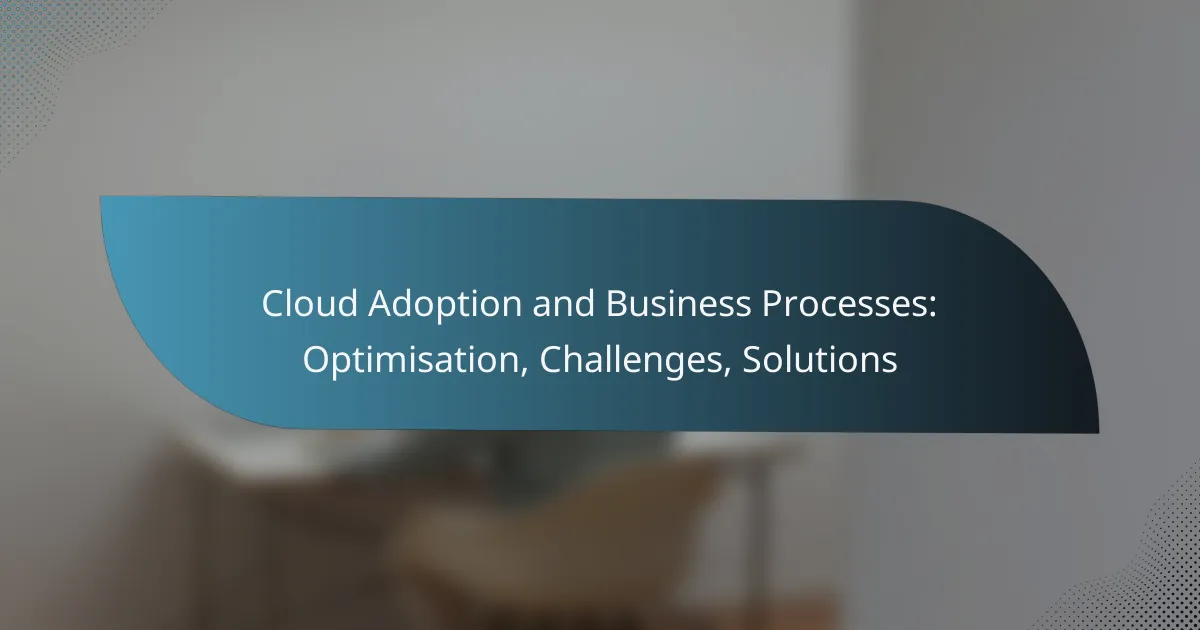 Cloud Adoption and Business Processes: Optimisation, Challenges, Solutions